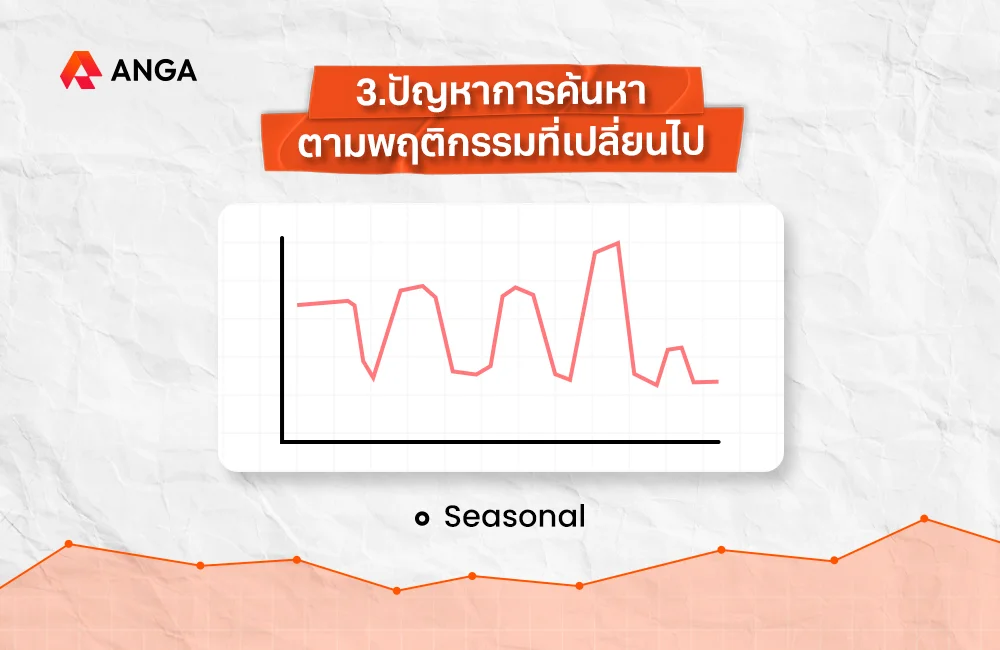 ANGA

3.ปัญหาการค้นหา
ตามพฤติกรรมที่เปลี่ยนไป

Seasonal